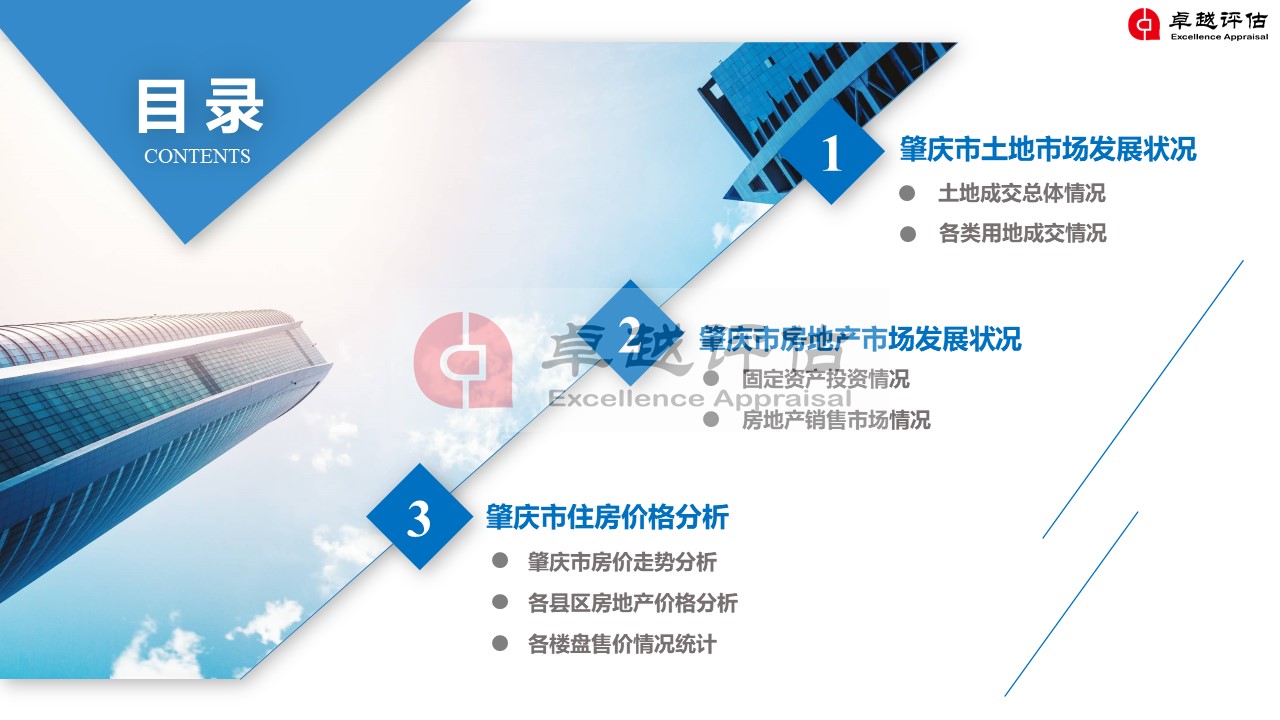 卓越评估
Excellence Appraisal

目录
CONTENTS

1
肇庆市土地市场发展状况
土地成交总体情况
各类用地成交情况

2
肇庆市房地产市场发展状况
固定资产投资情况
房地产销售市场情况

卓越评估
Excellence Appraisal

3
肇庆市住房价格分析
肇庆市房价走势分析
各县区房地产价格分析
各楼盘售价情况统计